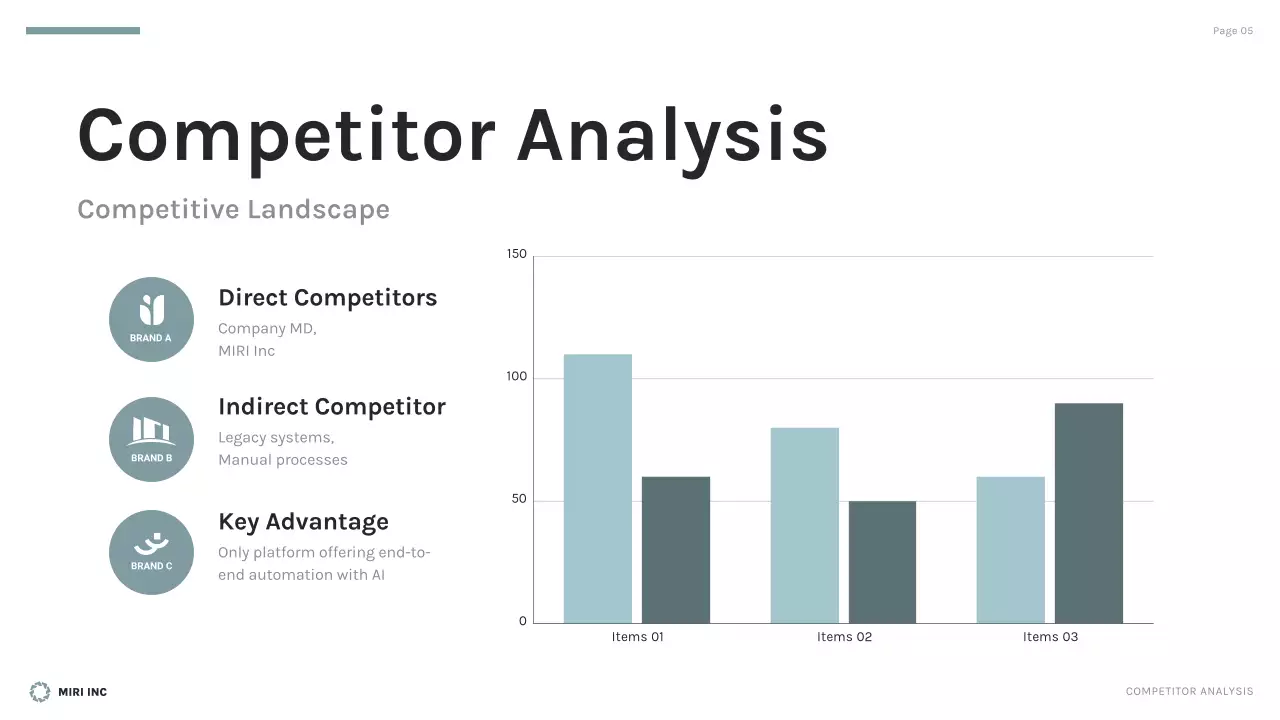 Page 05

Competitor Analysis

Competitive Landscape

BRAND A

Direct Competitors

Company MD, MIRI Inc

BRAND B

Indirect Competitor

Legacy systems, Manual processes

BRAND C

Key Advantage

Only platform offering end-to-end automation with AI

150
100
50
0
Items 01
Items 02
Items 03

MIRI INC

COMPETITOR ANALYSIS